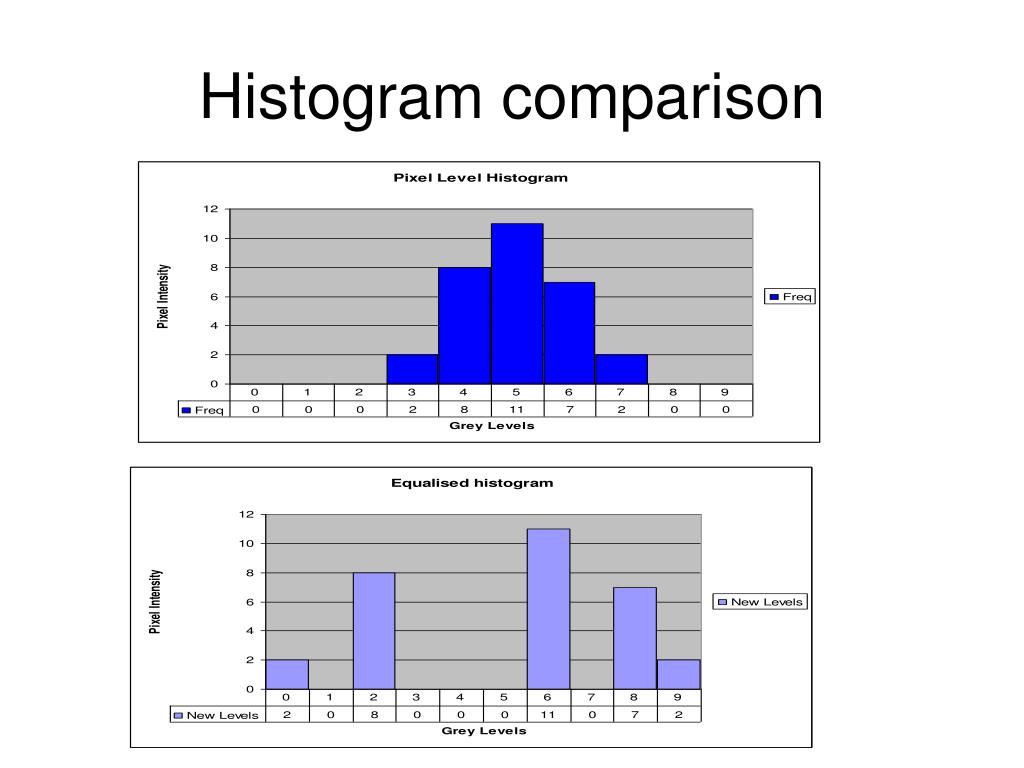 Histogram comparison

Pixel Level Histogram

Pixel Intensity

12
10
8
6
4
2
0

Freq

| | 0 | 1 | 2 | 3 | 4 | 5 | 6 | 7 | 8 | 9 |
|---|---|---|---|---|---|---|---|---|---|---|
| Freq | 0 | 0 | 0 | 2 | 8 | 11 | 7 | 2 | 0 | 0 |

Grey Levels

Equalised histogram

Pixel Intensity

12
10
8
6
4
2
0

New Levels

| | 0 | 1 | 2 | 3 | 4 | 5 | 6 | 7 | 8 | 9 |
|---|---|---|---|---|---|---|---|---|---|---|
| New Levels | 2 | 0 | 8 | 0 | 0 | 0 | 11 | 0 | 7 | 2 |

Grey Levels